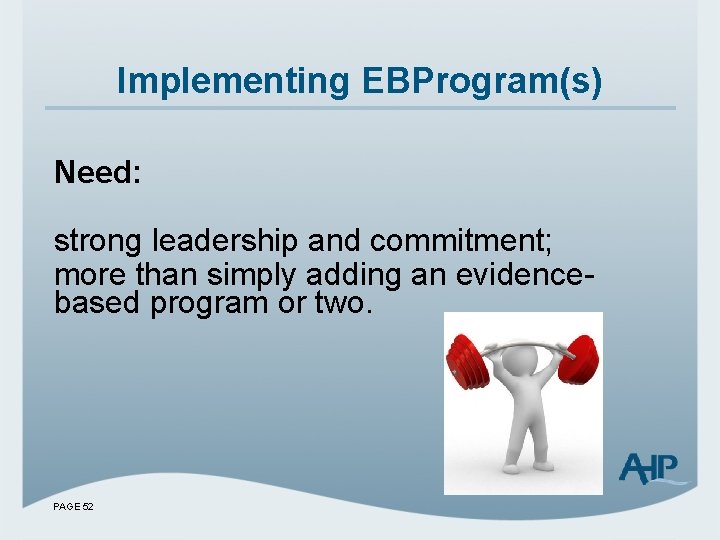 Implementing EBProgram(s)

Need:

strong leadership and commitment;
more than simply adding an evidence-based program or two.

AHP

PAGE 52